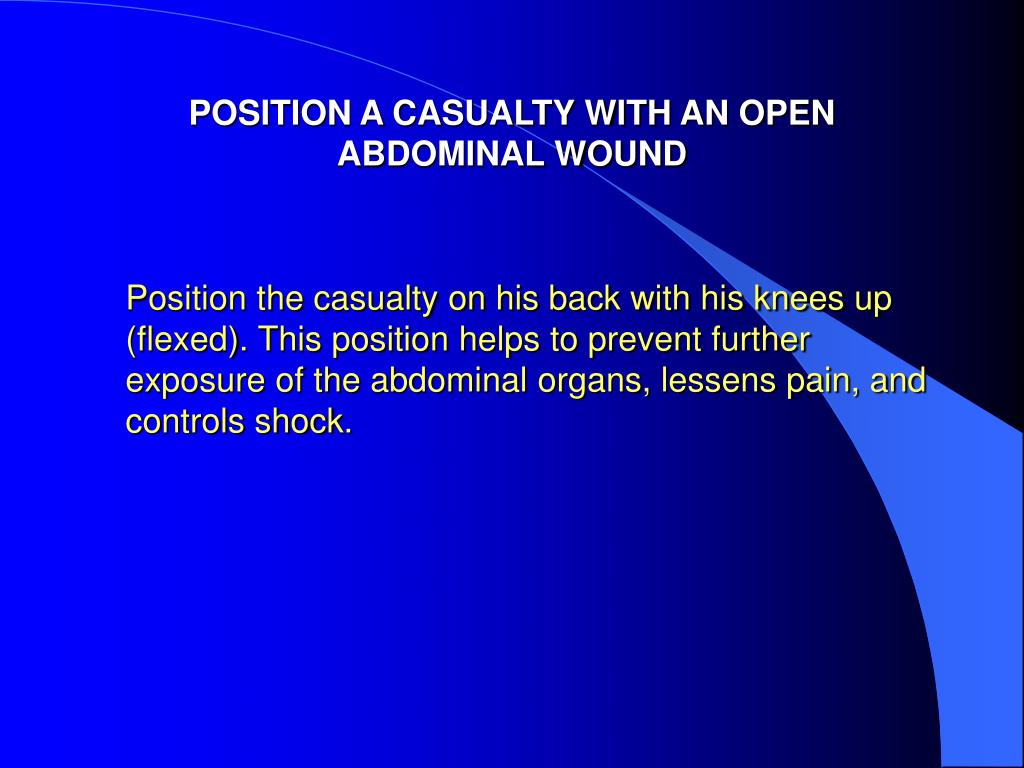 POSITION A CASUALTY WITH AN OPEN ABDOMINAL WOUND

Position the casualty on his back with his knees up (flexed). This position helps to prevent further exposure of the abdominal organs, lessens pain, and controls shock.